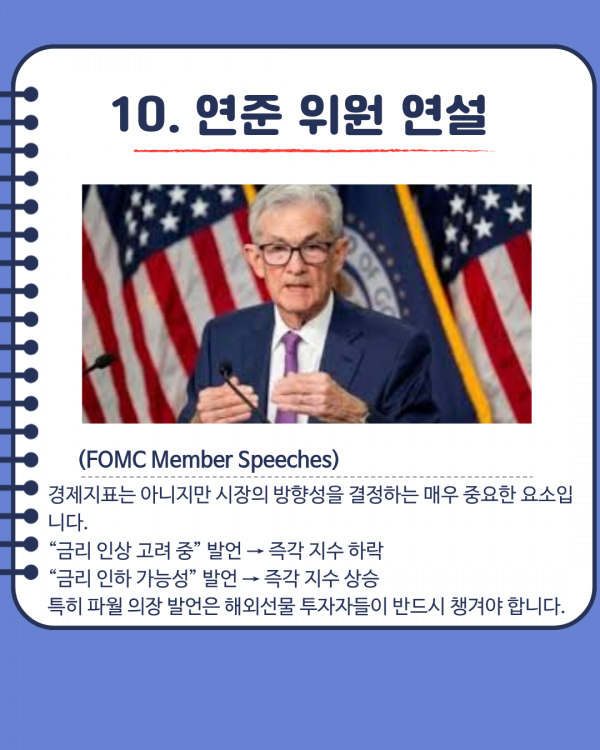 10. 연준 위원 연설

(FOMC Member Speeches)

경제지표는 아니지만 시장의 방향성을 결정하는 매우 중요한 요소입니다.
“금리 인상 고려 중” 발언 → 즉각 지수 하락
“금리 인하 가능성” 발언 → 즉각 지수 상승
특히 파월 의장 발언은 해외선물 투자자들이 반드시 챙겨야 합니다.